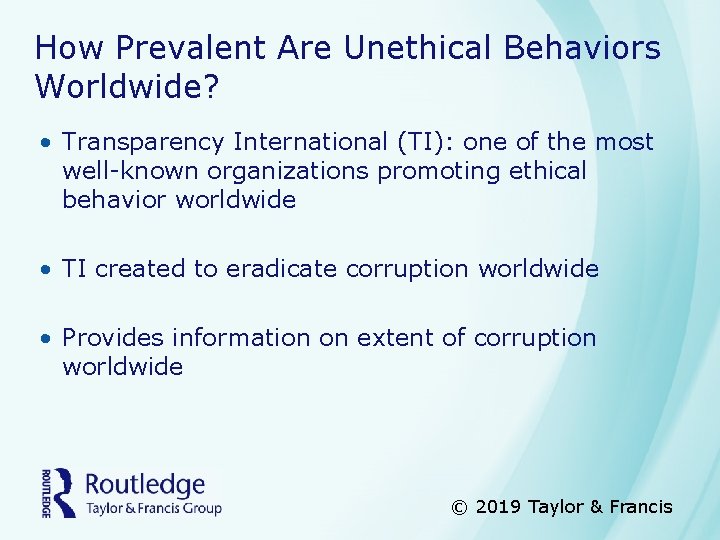 How Prevalent Are Unethical Behaviors Worldwide?

• Transparency International (TI): one of the most well-known organizations promoting ethical behavior worldwide

• TI created to eradicate corruption worldwide

• Provides information on extent of corruption worldwide

ROUTLEDGE Routledge Taylor & Francis Group

© 2019 Taylor & Francis